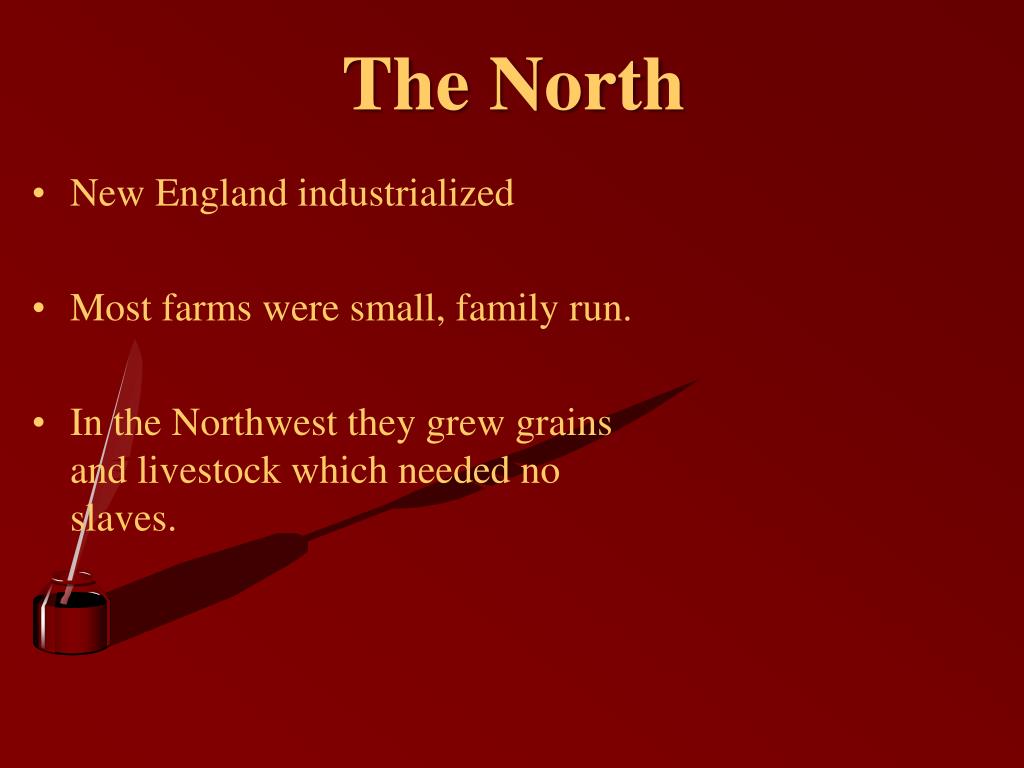 The North

• New England industrialized

• Most farms were small, family run.

• In the Northwest they grew grains and livestock which needed no slaves.